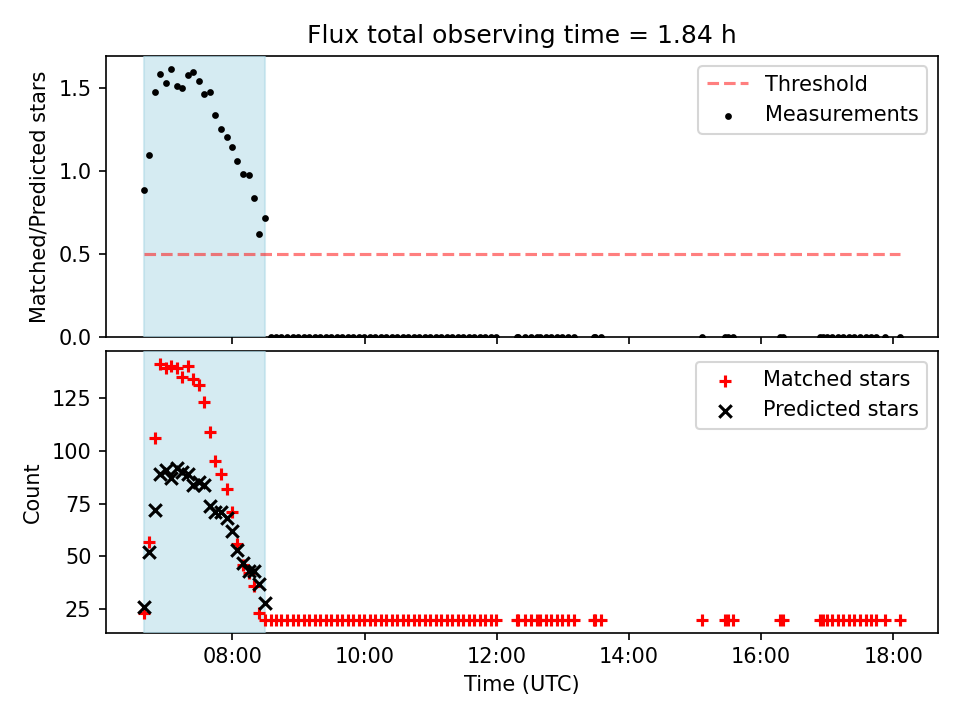 Flux total observing time = 1.84 h

Matched/Predicted stars

1.5
1.0
0.5
0.0

Threshold
Measurements

Count

125
100
75
50
25

Matched stars
Predicted stars

08:00
10:00
12:00
14:00
16:00
18:00

Time (UTC)